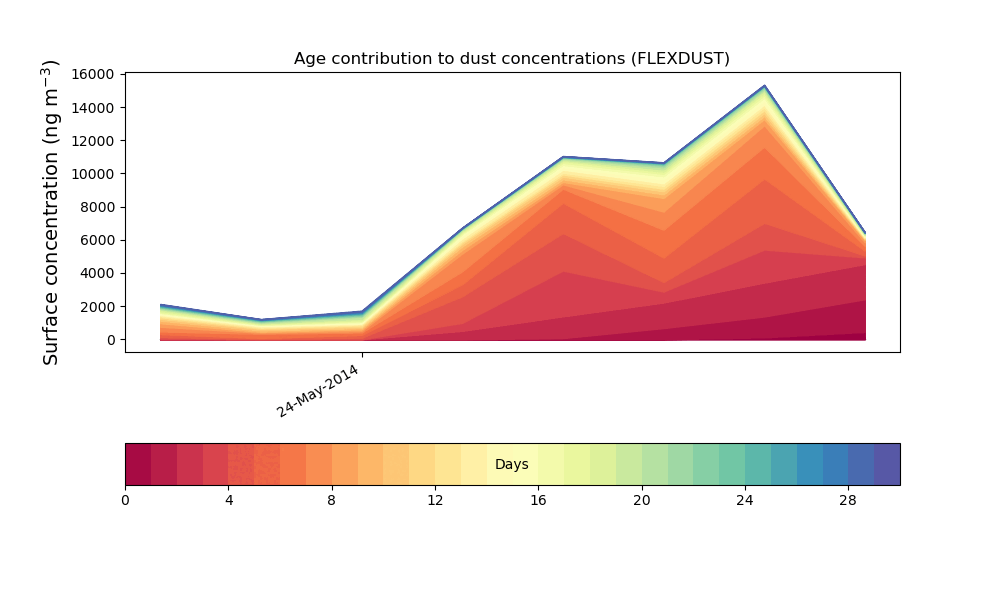 Age contribution to dust concentrations (FLEXDUST)

Surface concentration (ng m$^{-3}$)

16000
14000
12000
10000
8000
6000
4000
2000
0

24-May-2014

Days

0
4
8
12
16
20
24
28